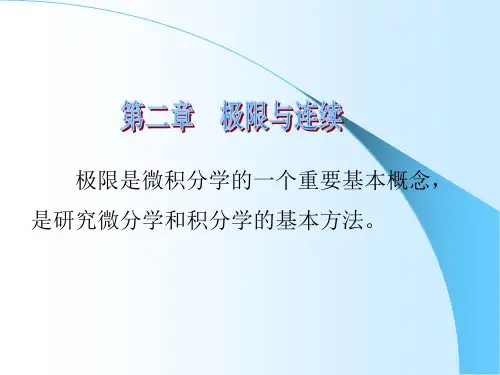 第二章　极限与连续

极限是微积分学的一个重要基本概念，是研究微分学和积分学的基本方法。